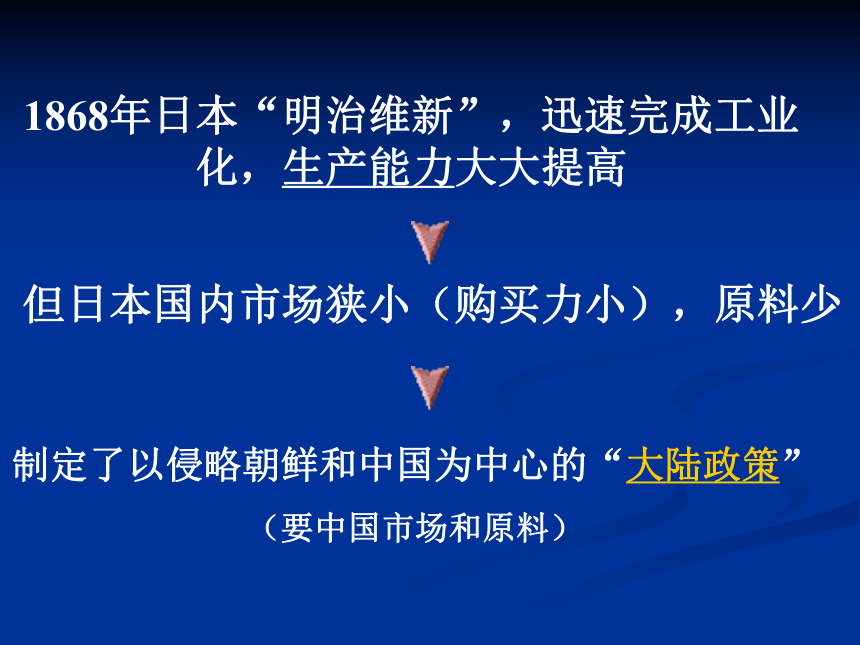 1868年日本“明治维新”，迅速完成工业化，生产能力大大提高

但日本国内市场狭小（购买力小），原料少

制定了以侵略朝鲜和中国为中心的“大陆政策”

（要中国市场和原料）